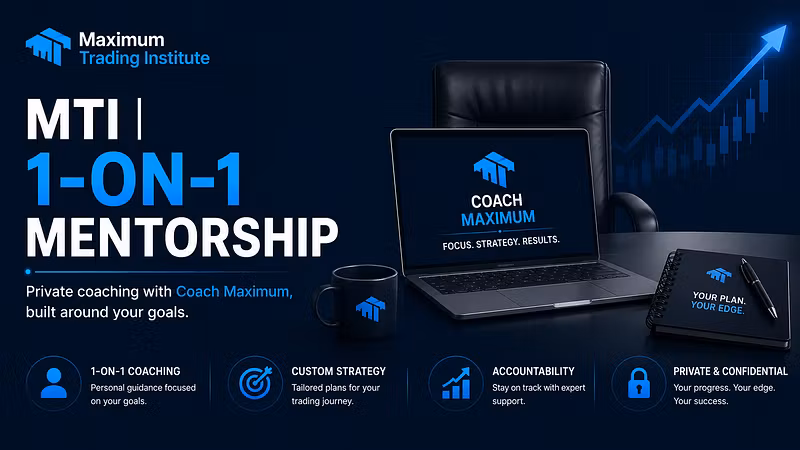 Maximum
Trading Institute

MTI |
1-ON-1
MENTORSHIP

Private coaching with Coach Maximum, built around your goals.

COACH
MAXIMUM
FOCUS. STRATEGY. RESULTS.

YOUR PLAN.
YOUR EDGE.

1-ON-1 COACHING
Personal guidance focused on your goals.

CUSTOM STRATEGY
Tailored plans for your trading journey.

ACCOUNTABILITY
Stay on track with expert support.

PRIVATE & CONFIDENTIAL
Your progress. Your edge. Your success.